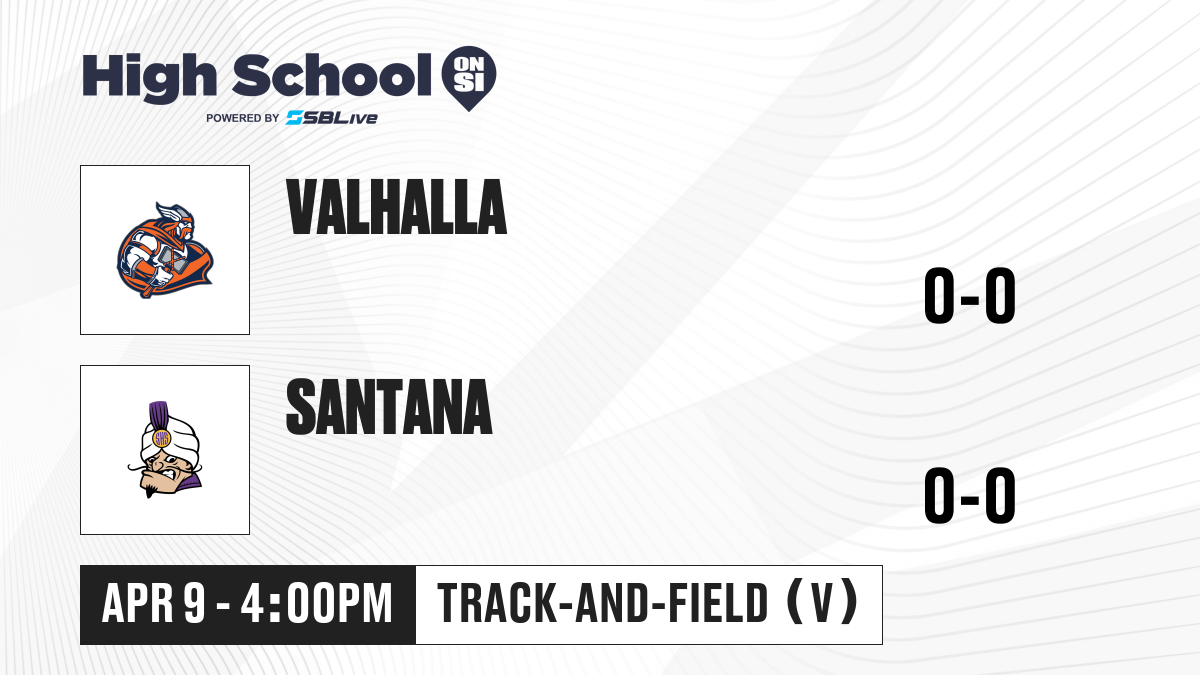 High School ON SI
POWERED BY SBLive

VALHALLA

0-0

SANTANA

0-0

APR 9 - 4:00PM

TRACK-AND-FIELD (V)